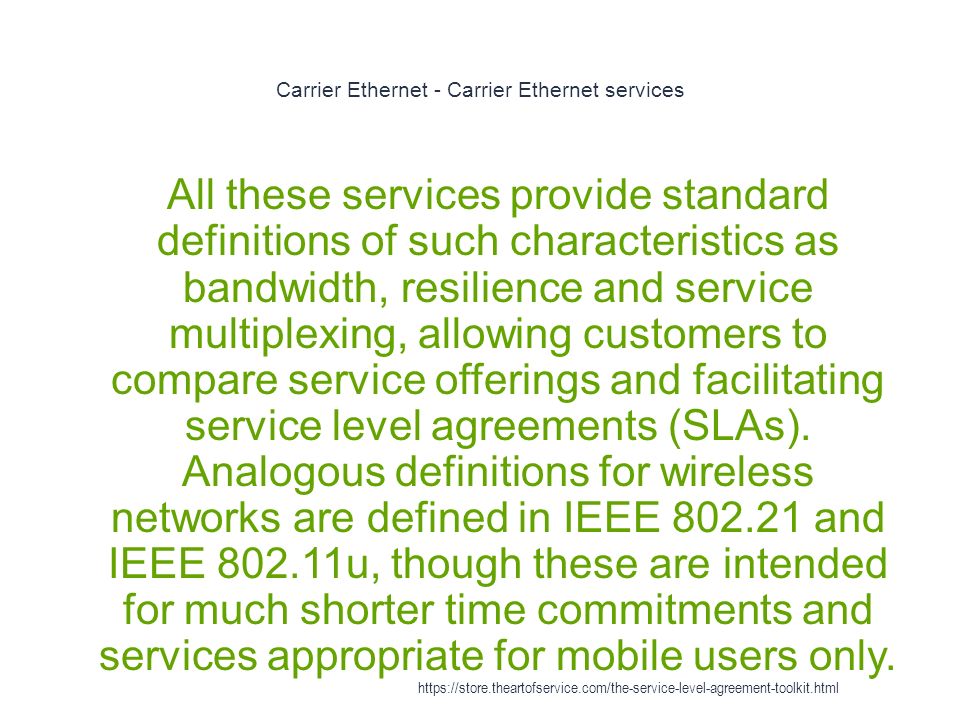 Carrier Ethernet - Carrier Ethernet services

All these services provide standard definitions of such characteristics as bandwidth, resilience and service multiplexing, allowing customers to compare service offerings and facilitating service level agreements (SLAs). Analogous definitions for wireless networks are defined in IEEE 802.21 and IEEE 802.11u, though these are intended for much shorter time commitments and services appropriate for mobile users only.

https://store.theartofservice.com/the-service-level-agreement-toolkit.html